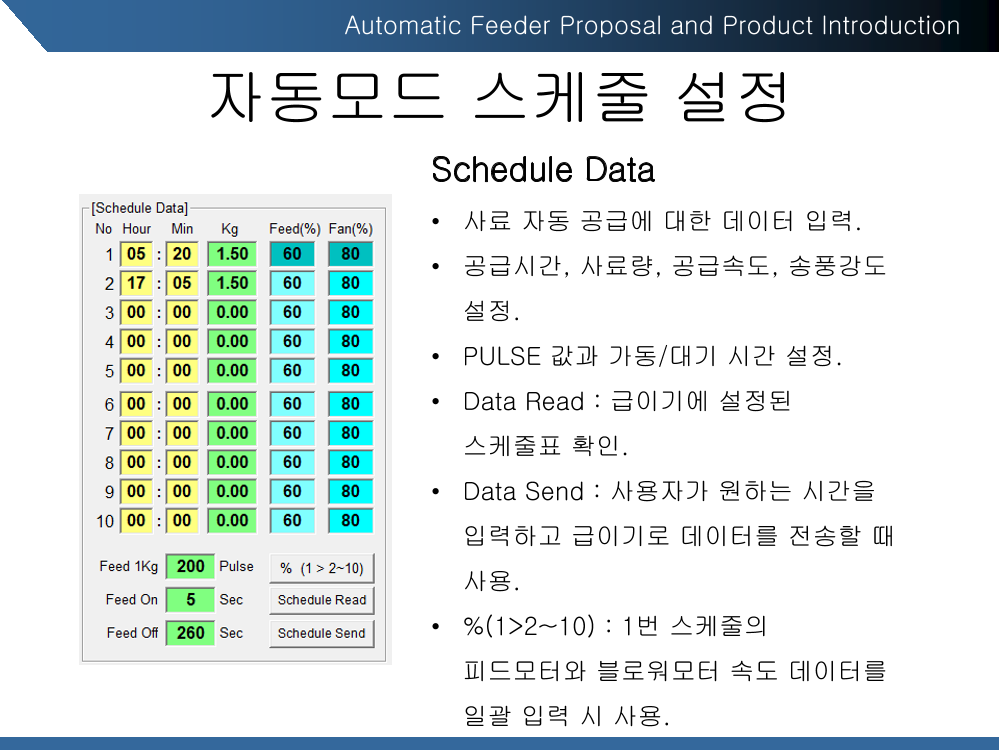 Automatic Feeder Proposal and Product Introduction

자동모드 스케줄 설정

[Schedule Data]

| No | Hour | | Min | Kg | Feed(%) | Fan(%) |
|---|---|---|---|---|---|---|
| 1 | 05 | : | 20 | 1.50 | 60 | 80 |
| 2 | 17 | : | 05 | 1.50 | 60 | 80 |
| 3 | 00 | : | 00 | 0.00 | 60 | 80 |
| 4 | 00 | : | 00 | 0.00 | 60 | 80 |
| 5 | 00 | : | 00 | 0.00 | 60 | 80 |
| 6 | 00 | : | 00 | 0.00 | 60 | 80 |
| 7 | 00 | : | 00 | 0.00 | 60 | 80 |
| 8 | 00 | : | 00 | 0.00 | 60 | 80 |
| 9 | 00 | : | 00 | 0.00 | 60 | 80 |
| 10 | 00 | : | 00 | 0.00 | 60 | 80 |

Feed 1Kg 200 Pulse % (1 > 2~10)
Feed On 5 Sec Schedule Read
Feed Off 260 Sec Schedule Send

Schedule Data

• 사료 자동 공급에 대한 데이터 입력.
• 공급시간, 사료량, 공급속도, 송풍강도 설정.
• PULSE 값과 가동/대기 시간 설정.
• Data Read : 급이기에 설정된 스케줄표 확인.
• Data Send : 사용자가 원하는 시간을 입력하고 급이기로 데이터를 전송할 때 사용.
• %(1>2~10) : 1번 스케줄의 피드모터와 블로워모터 속도 데이터를 일괄 입력 시 사용.